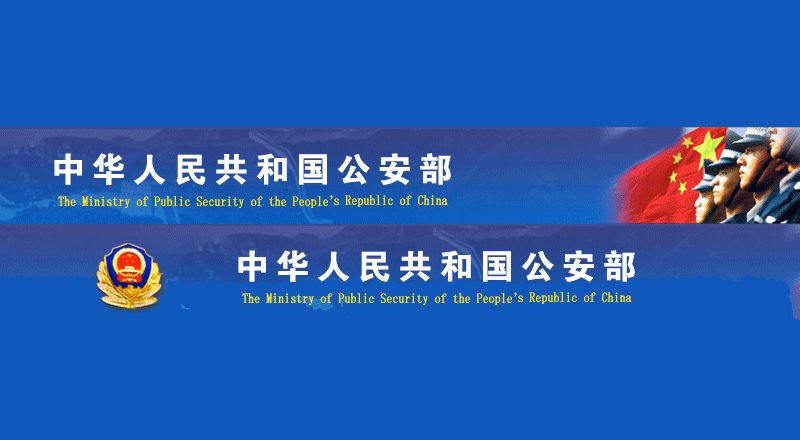 中华人民共和国公安部
The Ministry of Public Security of the People's Republic of China

中华人民共和国公安部
The Ministry of Public Security of the People's Republic of China